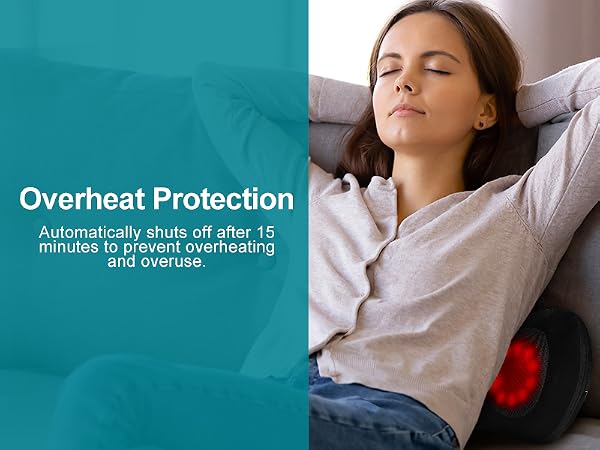 Overheat Protection

Automatically shuts off after 15 minutes to prevent overheating and overuse.